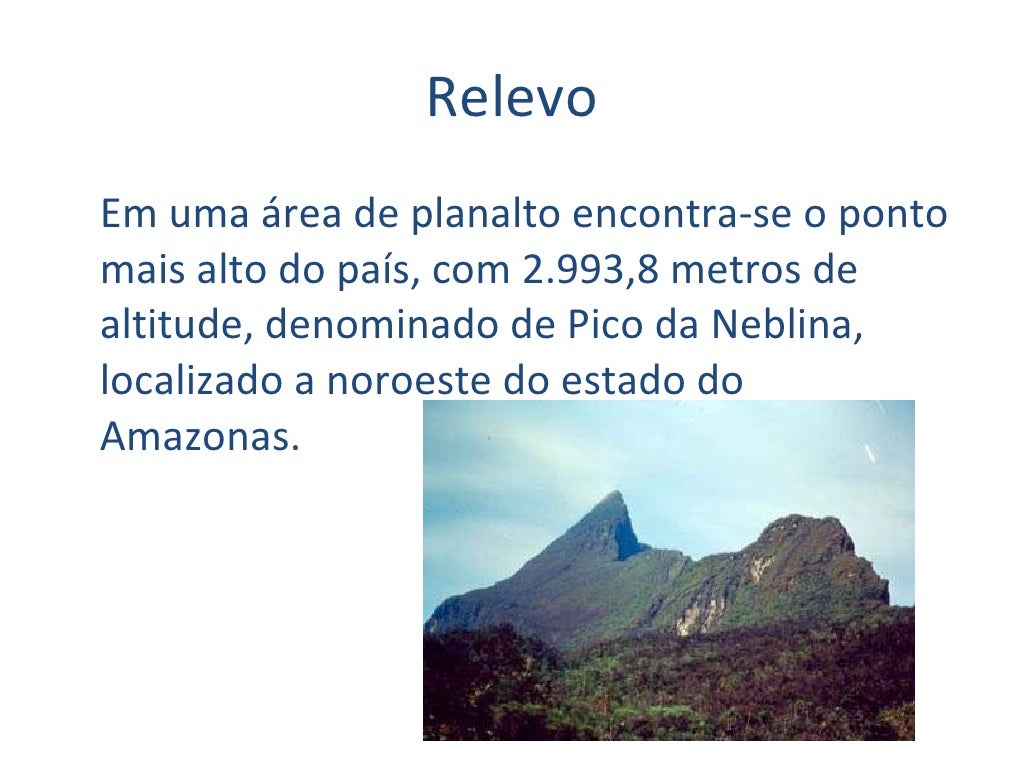 Relevo

Em uma área de planalto encontra-se o ponto mais alto do país, com 2.993,8 metros de altitude, denominado de Pico da Neblina, localizado a noroeste do estado do Amazonas.